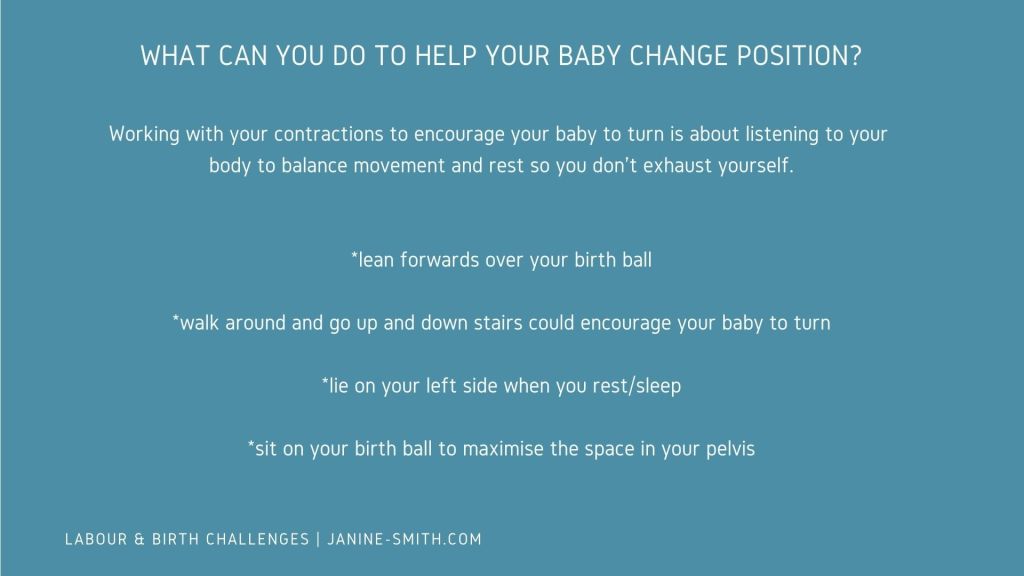 WHAT CAN YOU DO TO HELP YOUR BABY CHANGE POSITION?

Working with your contractions to encourage your baby to turn is about listening to your body to balance movement and rest so you don't exhaust yourself.

*lean forwards over your birth ball

*walk around and go up and down stairs could encourage your baby to turn

*lie on your left side when you rest/sleep

*sit on your birth ball to maximise the space in your pelvis

LABOUR & BIRTH CHALLENGES | JANINE-SMITH.COM